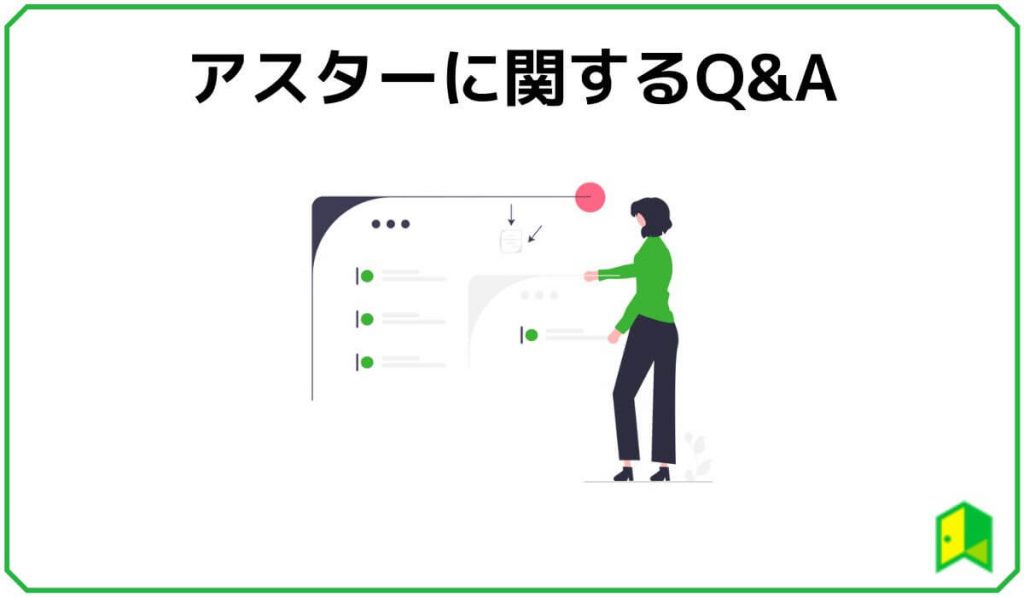 アスターに関するQ&A